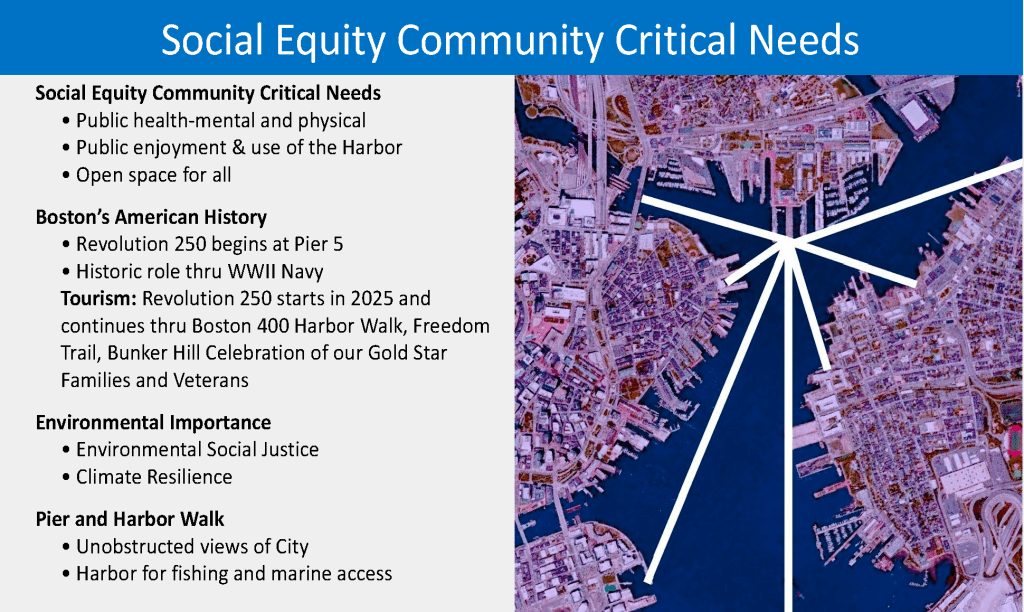 Social Equity Community Critical Needs

Social Equity Community Critical Needs
• Public health-mental and physical
• Public enjoyment & use of the Harbor
• Open space for all

Boston's American History
• Revolution 250 begins at Pier 5
• Historic role thru WWII Navy
Tourism: Revolution 250 starts in 2025 and continues thru Boston 400 Harbor Walk, Freedom Trail, Bunker Hill Celebration of our Gold Star Families and Veterans

Environmental Importance
• Environmental Social Justice
• Climate Resilience

Pier and Harbor Walk
• Unobstructed views of City
• Harbor for fishing and marine access